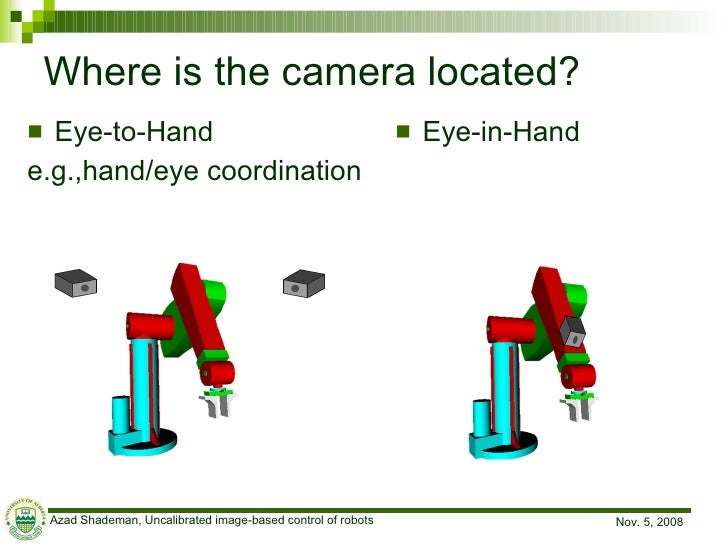 Where is the camera located?

Eye-to-Hand
e.g.,hand/eye coordination

Eye-in-Hand

UNIVERSITY OF ALBERTA

Azad Shademan, Uncalibrated image-based control of robots

Nov. 5, 2008